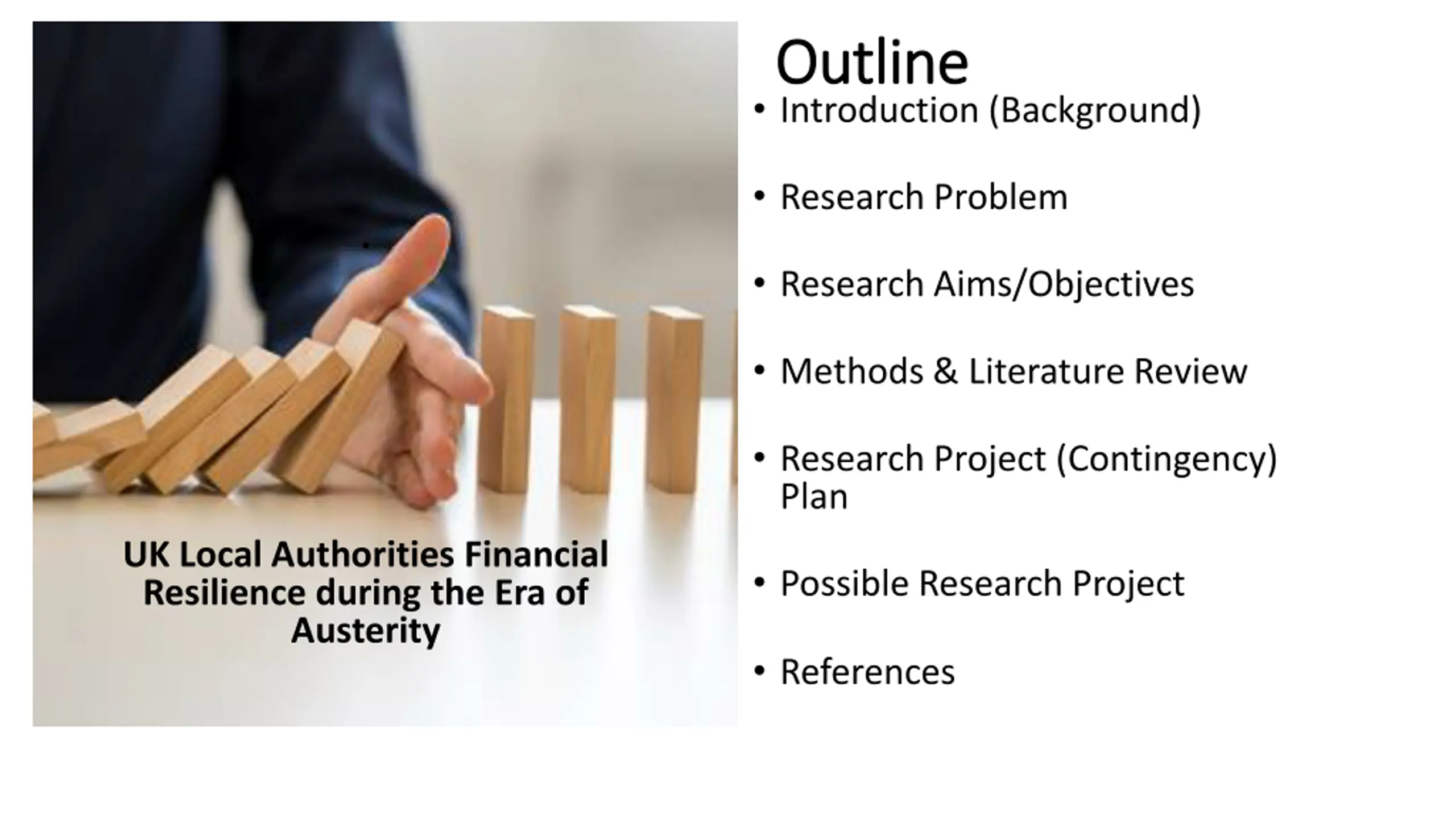 UK Local Authorities Financial Resilience during the Era of Austerity

Outline

• Introduction (Background)

• Research Problem

• Research Aims/Objectives

• Methods & Literature Review

• Research Project (Contingency) Plan

• Possible Research Project

• References